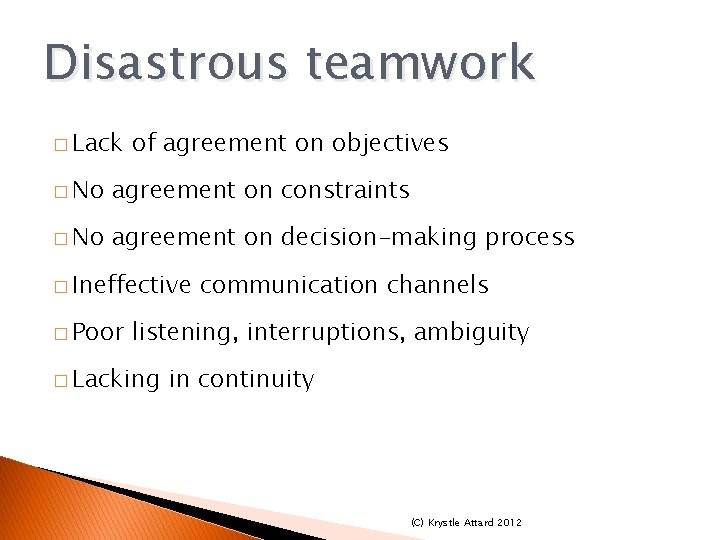 Disastrous teamwork

□ Lack of agreement on objectives

□ No agreement on constraints

□ No agreement on decision-making process

□ Ineffective communication channels

□ Poor listening, interruptions, ambiguity

□ Lacking in continuity

(C) Krystle Attard 2012